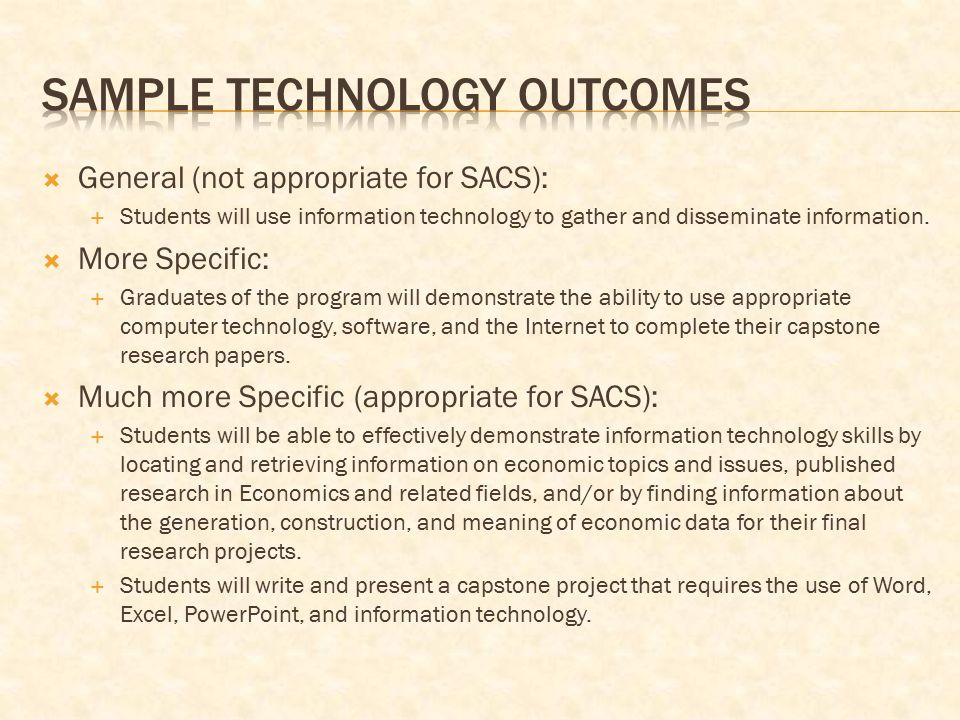 SAMPLE TECHNOLOGY OUTCOMES

General (not appropriate for SACS):

Students will use information technology to gather and disseminate information.

More Specific:

Graduates of the program will demonstrate the ability to use appropriate computer technology, software, and the Internet to complete their capstone research papers.

Much more Specific (appropriate for SACS):

Students will be able to effectively demonstrate information technology skills by locating and retrieving information on economic topics and issues, published research in Economics and related fields, and/or by finding information about the generation, construction, and meaning of economic data for their final research projects.

Students will write and present a capstone project that requires the use of Word, Excel, PowerPoint, and information technology.